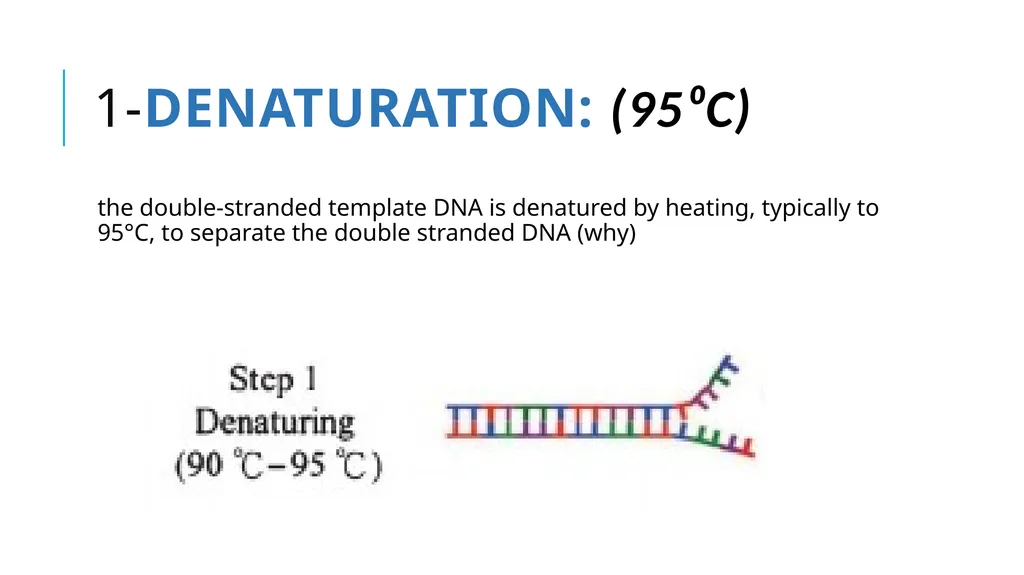 1-DENATURATION: (95⁰C)

the double-stranded template DNA is denatured by heating, typically to 95°C, to separate the double stranded DNA (why)

Step 1
Denaturing
(90 ℃–95 ℃)